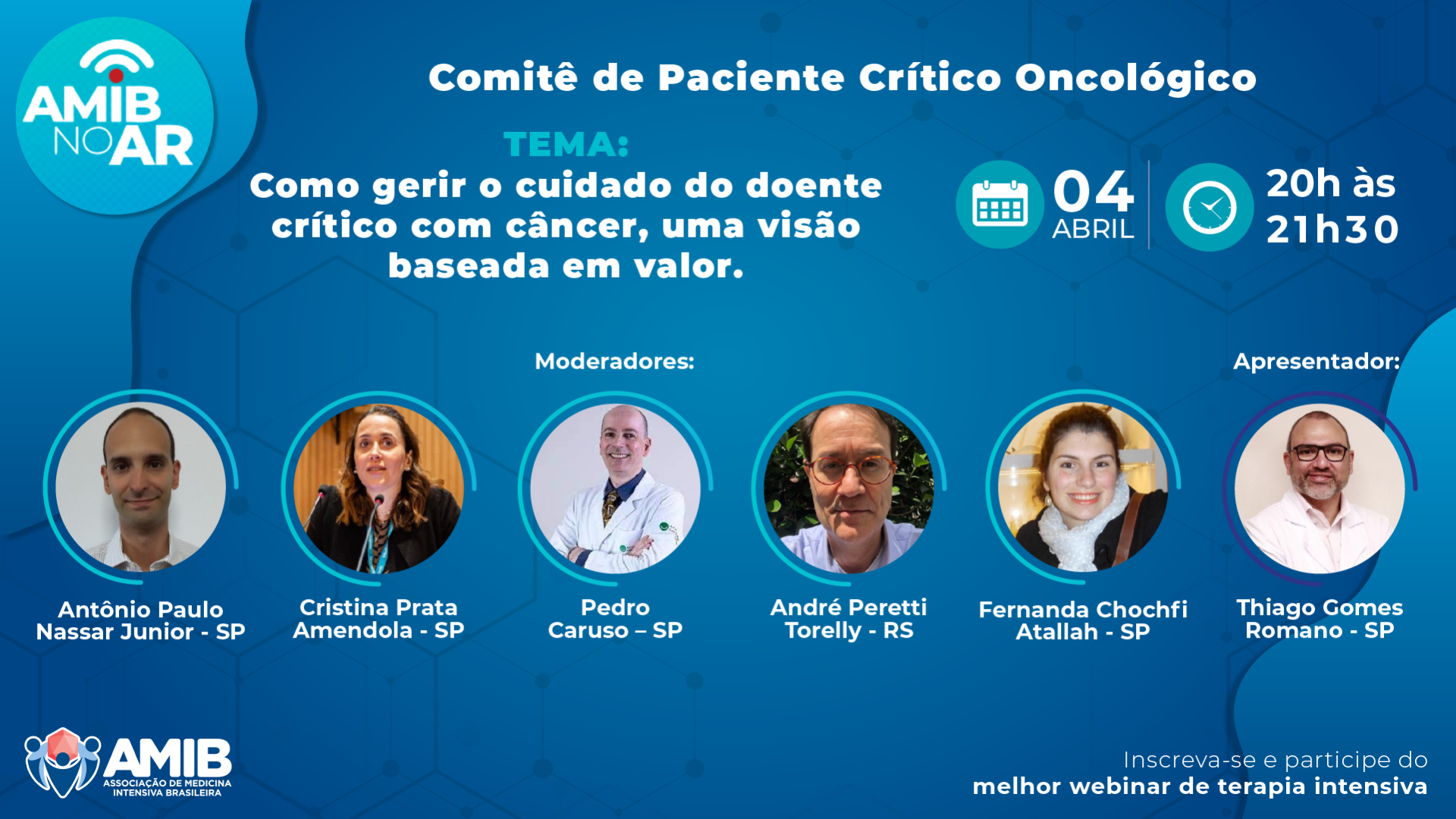 AMIB NO AR

Comitê de Paciente Crítico Oncológico

TEMA:
Como gerir o cuidado do doente crítico com câncer, uma visão baseada em valor.

04 ABRIL

20h às 21h30

Moderadores:

Apresentador:

Antônio Paulo Nassar Junior - SP

Cristina Prata Amendola - SP

Pedro Caruso – SP

André Peretti Torelly - RS

Fernanda Chochfi Atallah - SP

Thiago Gomes Romano - SP

AMIB
ASSOCIAÇÃO DE MEDICINA INTENSIVA BRASILEIRA

Inscreva-se e participe do
melhor webinar de terapia intensiva